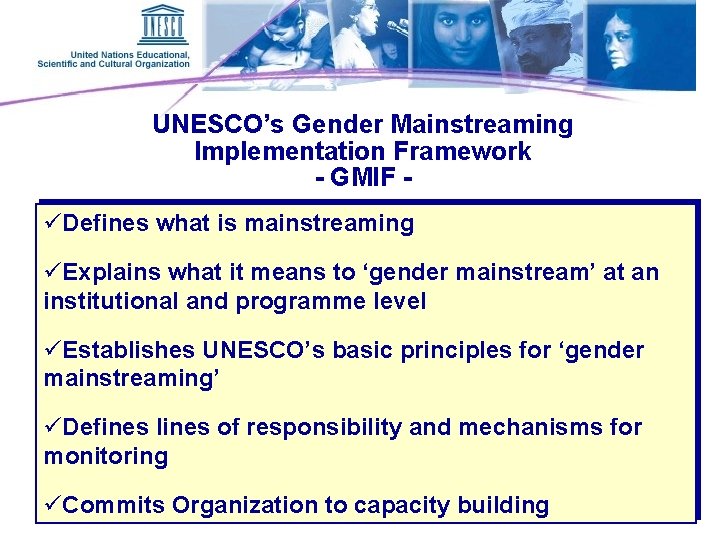 UNESCO

United Nations Educational, Scientific and Cultural Organization

UNESCO's Gender Mainstreaming Implementation Framework - GMIF -

✓Defines what is mainstreaming

✓Explains what it means to 'gender mainstream' at an institutional and programme level

✓Establishes UNESCO's basic principles for 'gender mainstreaming'

✓Defines lines of responsibility and mechanisms for monitoring

✓Commits Organization to capacity building